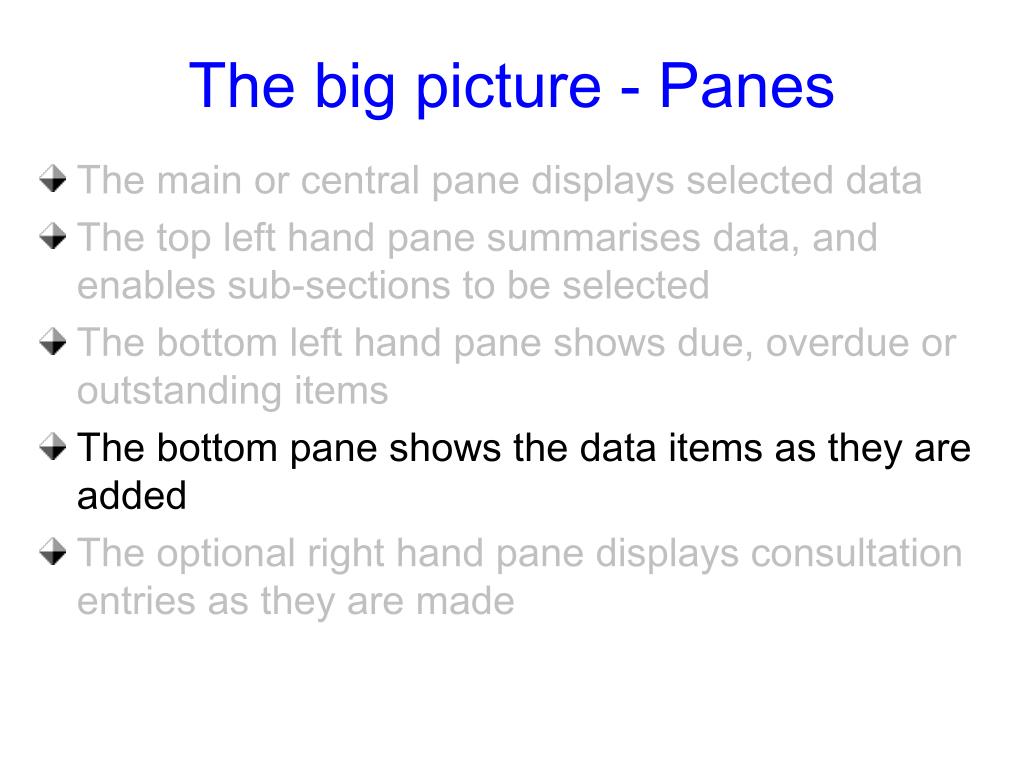 The big picture - Panes

The main or central pane displays selected data

The top left hand pane summarises data, and enables sub-sections to be selected

The bottom left hand pane shows due, overdue or outstanding items

The bottom pane shows the data items as they are added

The optional right hand pane displays consultation entries as they are made